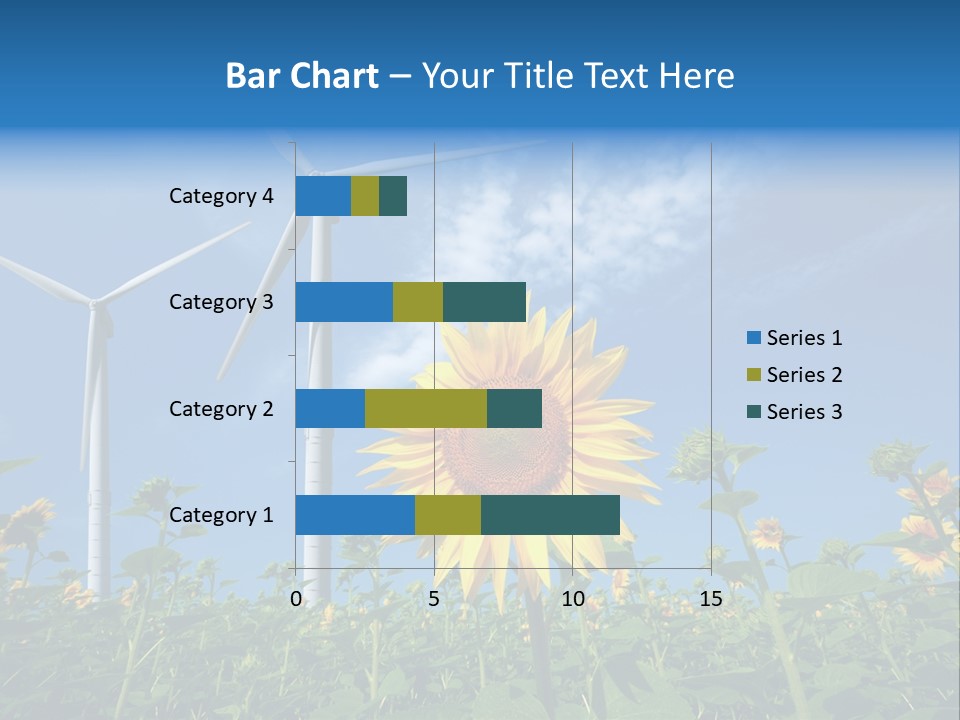 Bar Chart – Your Title Text Here

Category 4
Category 3
Category 2
Category 1

0
5
10
15

Series 1
Series 2
Series 3